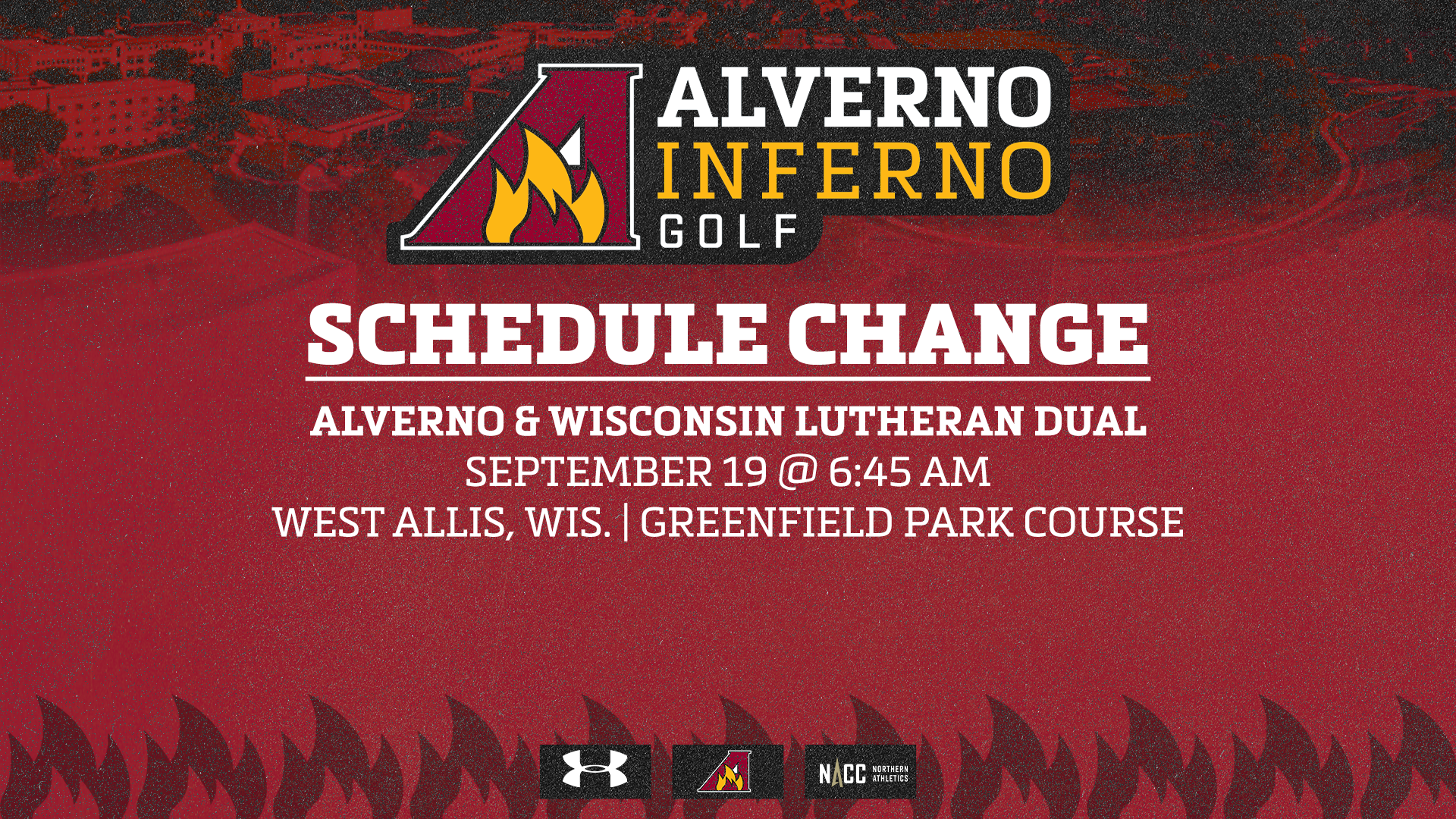 ALVERNO
INFERNO
GOLF

SCHEDULE CHANGE

ALVERNO & WISCONSIN LUTHERAN DUAL
SEPTEMBER 19 @ 6:45 AM
WEST ALLIS, WIS. | GREENFIELD PARK COURSE

NACC NORTHERN ATHLETICS